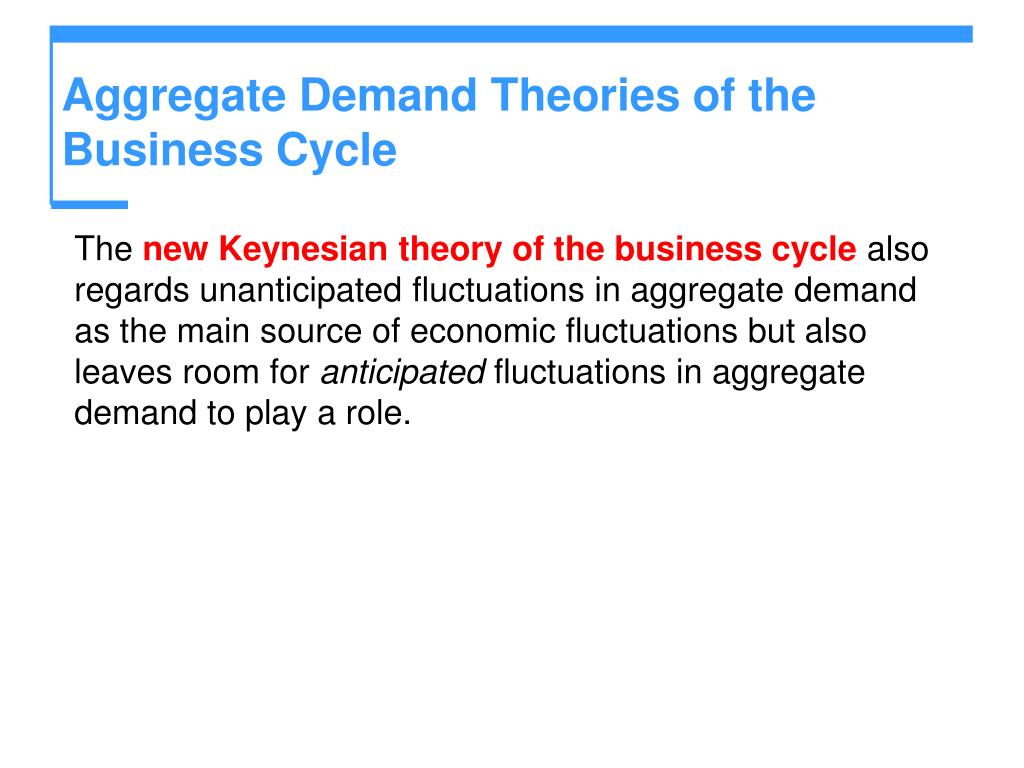 Aggregate Demand Theories of the Business Cycle

The new Keynesian theory of the business cycle also regards unanticipated fluctuations in aggregate demand as the main source of economic fluctuations but also leaves room for anticipated fluctuations in aggregate demand to play a role.